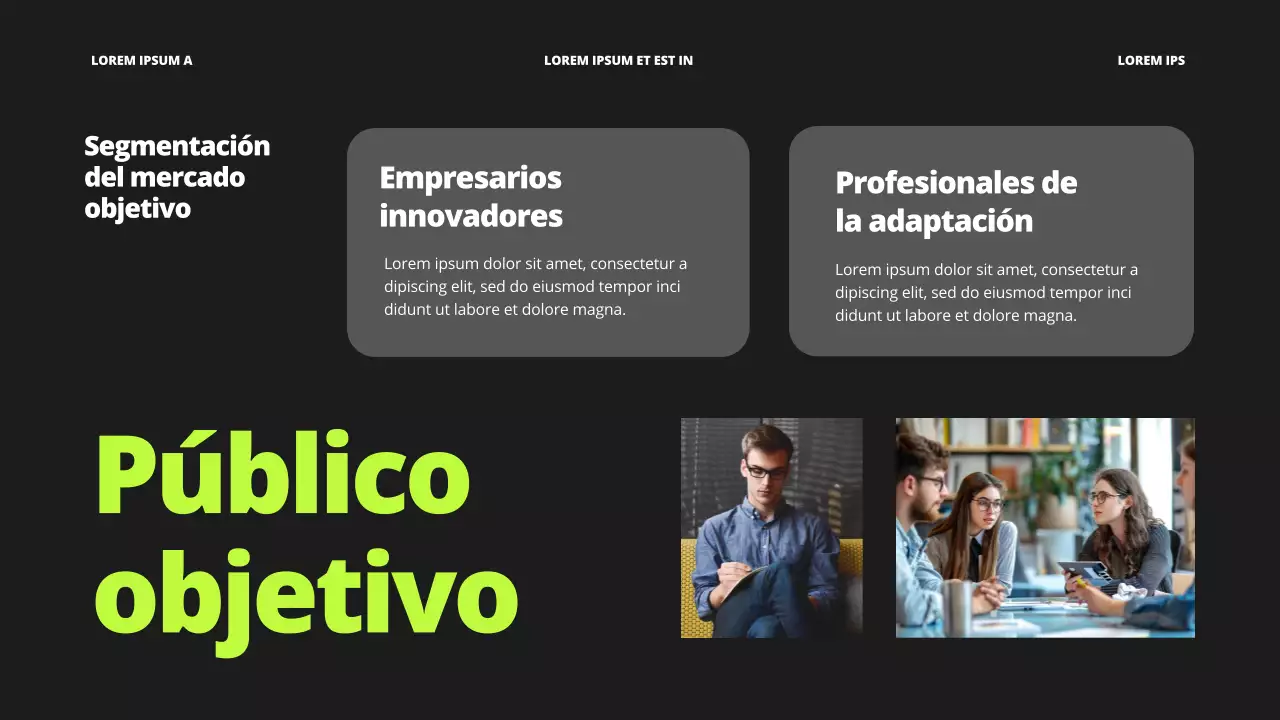 LOREM IPSUM A

LOREM IPSUM ET EST IN

LOREM IPS

Segmentación del mercado objetivo

Empresarios innovadores

Lorem ipsum dolor sit amet, consectetur a dipiscing elit, sed do eiusmod tempor inci didunt ut labore et dolore magna.

Profesionales de la adaptación

Lorem ipsum dolor sit amet, consectetur a dipiscing elit, sed do eiusmod tempor inci didunt ut labore et dolore magna.

Público objetivo